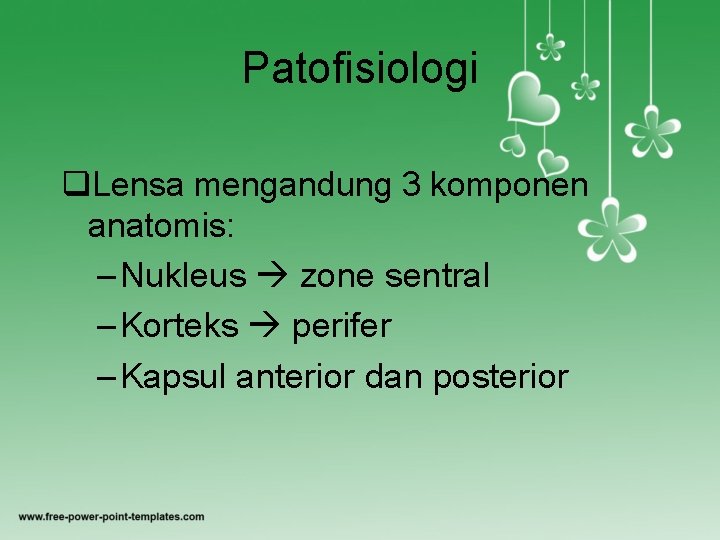 Patofisiologi

❑Lensa mengandung 3 komponen anatomis:

– Nukleus → zone sentral

– Korteks → perifer

– Kapsul anterior dan posterior

www.free-power-point-templates.com